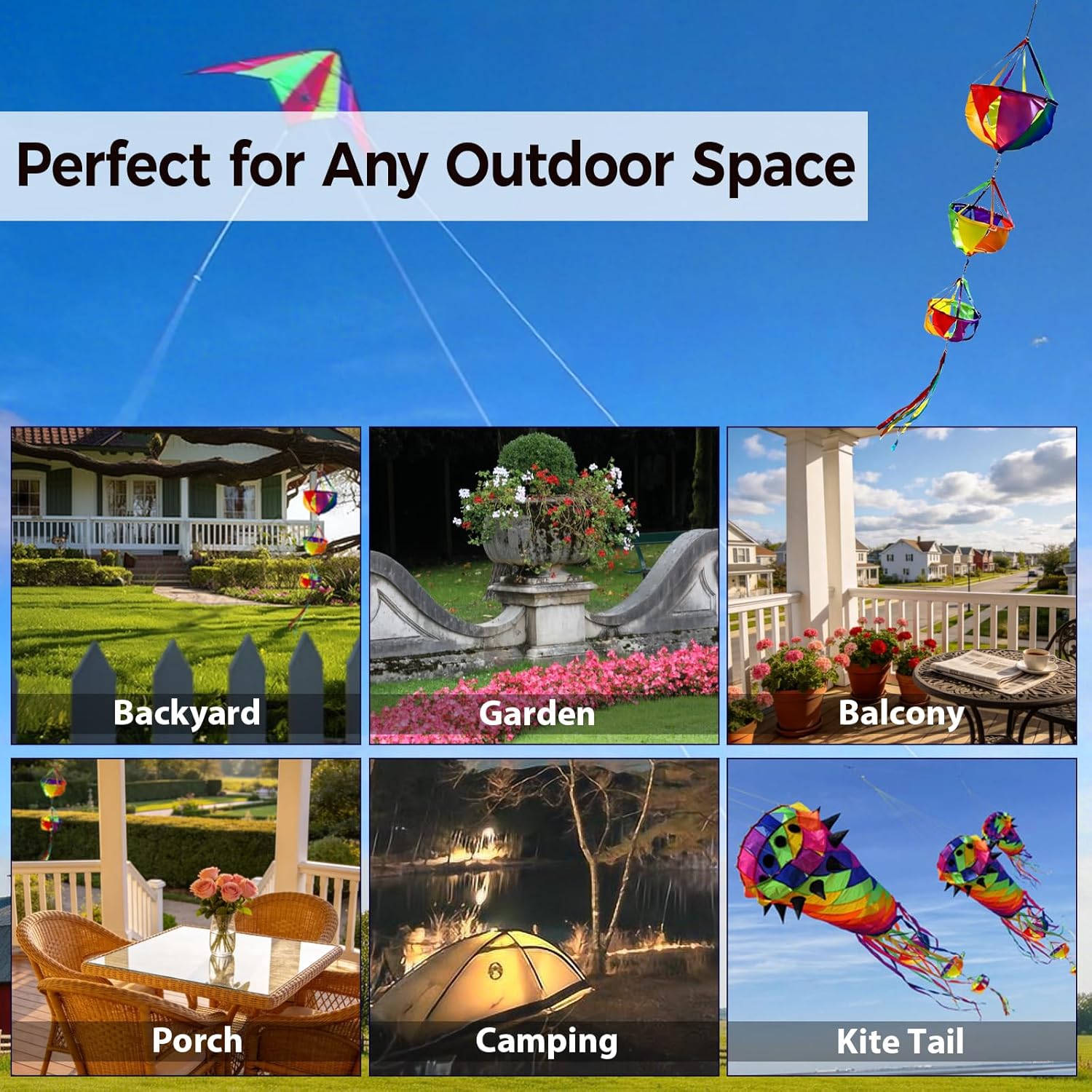 Perfect for Any Outdoor Space

Backyard

Garden

Balcony

Porch

Camping

Kite Tail